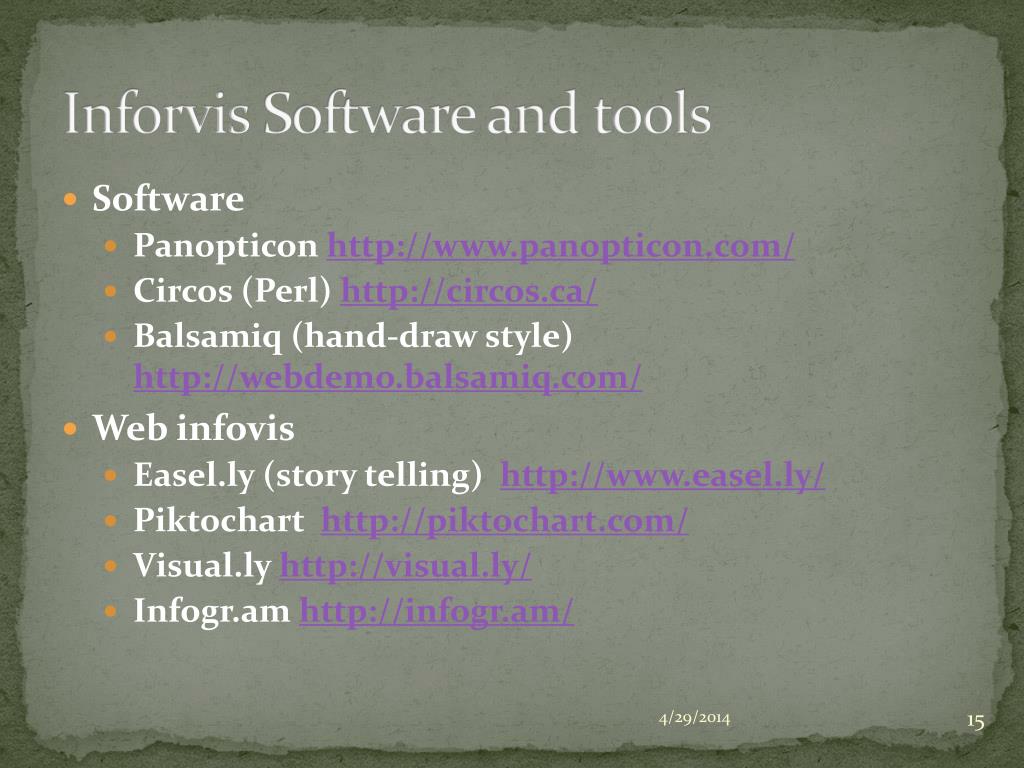 Inforvis Software and tools

- Software
  - Panopticon http://www.panopticon.com/
  - Circos (Perl) http://circos.ca/
  - Balsamiq (hand-draw style) http://webdemo.balsamiq.com/
- Web infovis
  - Easel.ly (story telling) http://www.easel.ly/
  - Piktochart http://piktochart.com/
  - Visual.ly http://visual.ly/
  - Infogr.am http://infogr.am/

4/29/2014

15